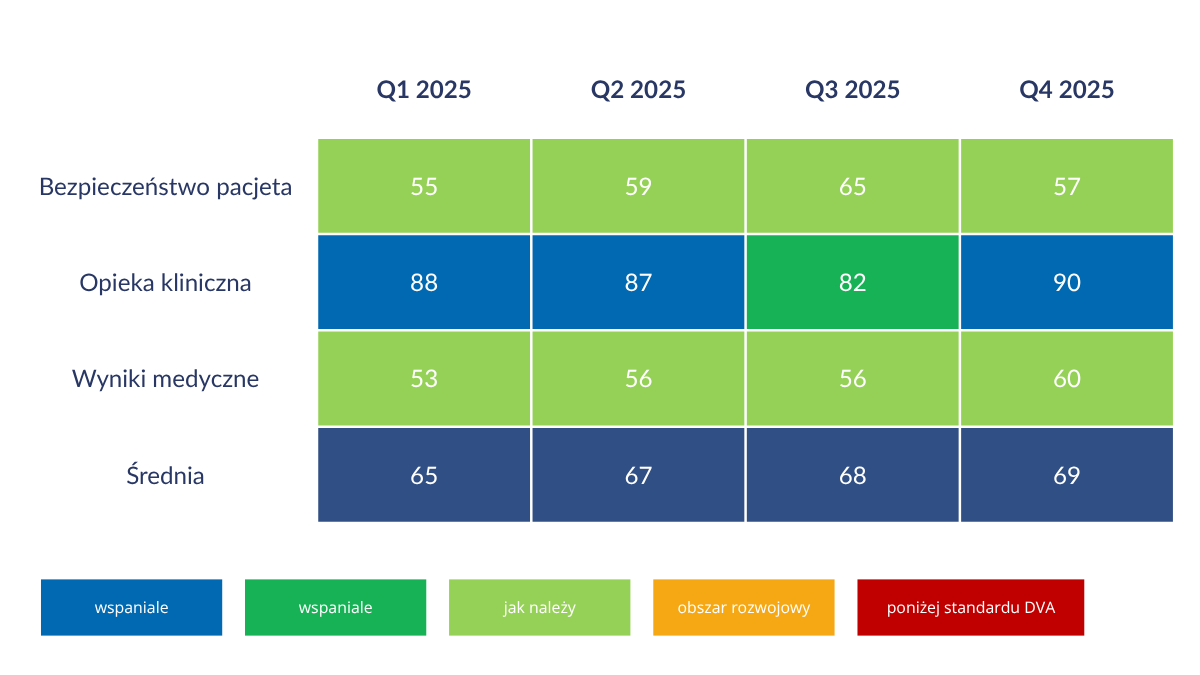 | | Q1 2025 | Q2 2025 | Q3 2025 | Q4 2025 |
|---|---|---|---|---|
| Bezpieczeństwo pacjeta | 55 | 59 | 65 | 57 |
| Opieka kliniczna | 88 | 87 | 82 | 90 |
| Wyniki medyczne | 53 | 56 | 56 | 60 |
| Średnia | 65 | 67 | 68 | 69 |

wspaniale
wspaniale
jak należy
obszar rozwojowy
poniżej standardu DVA